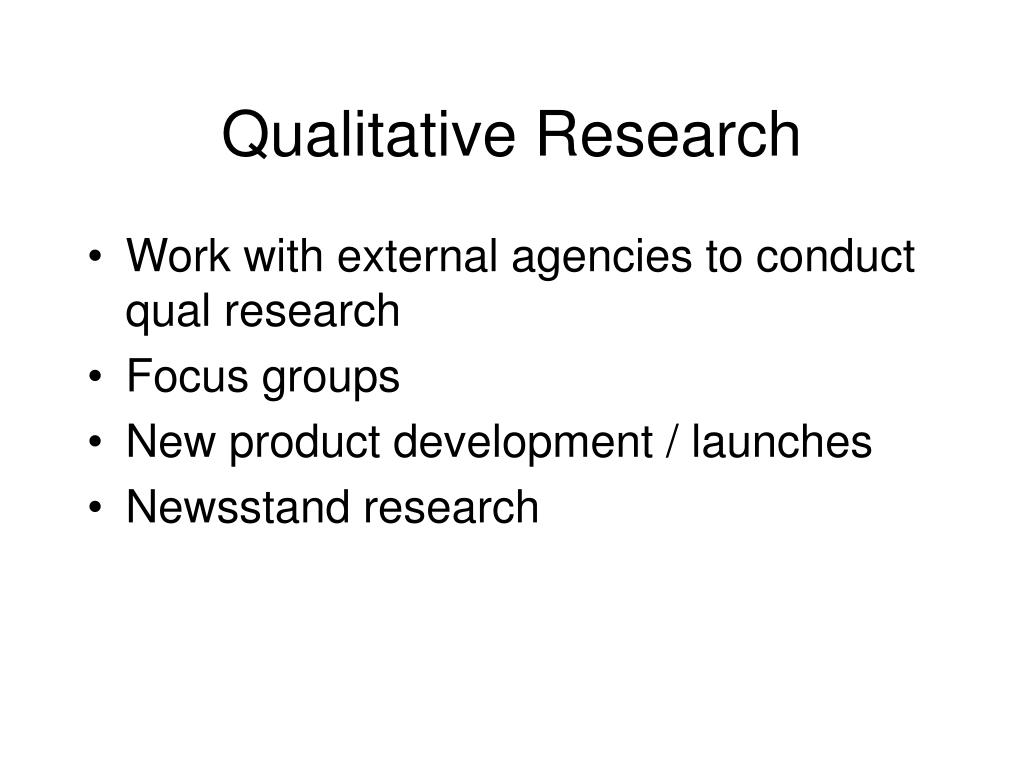 Qualitative Research

• Work with external agencies to conduct qual research
• Focus groups
• New product development / launches
• Newsstand research